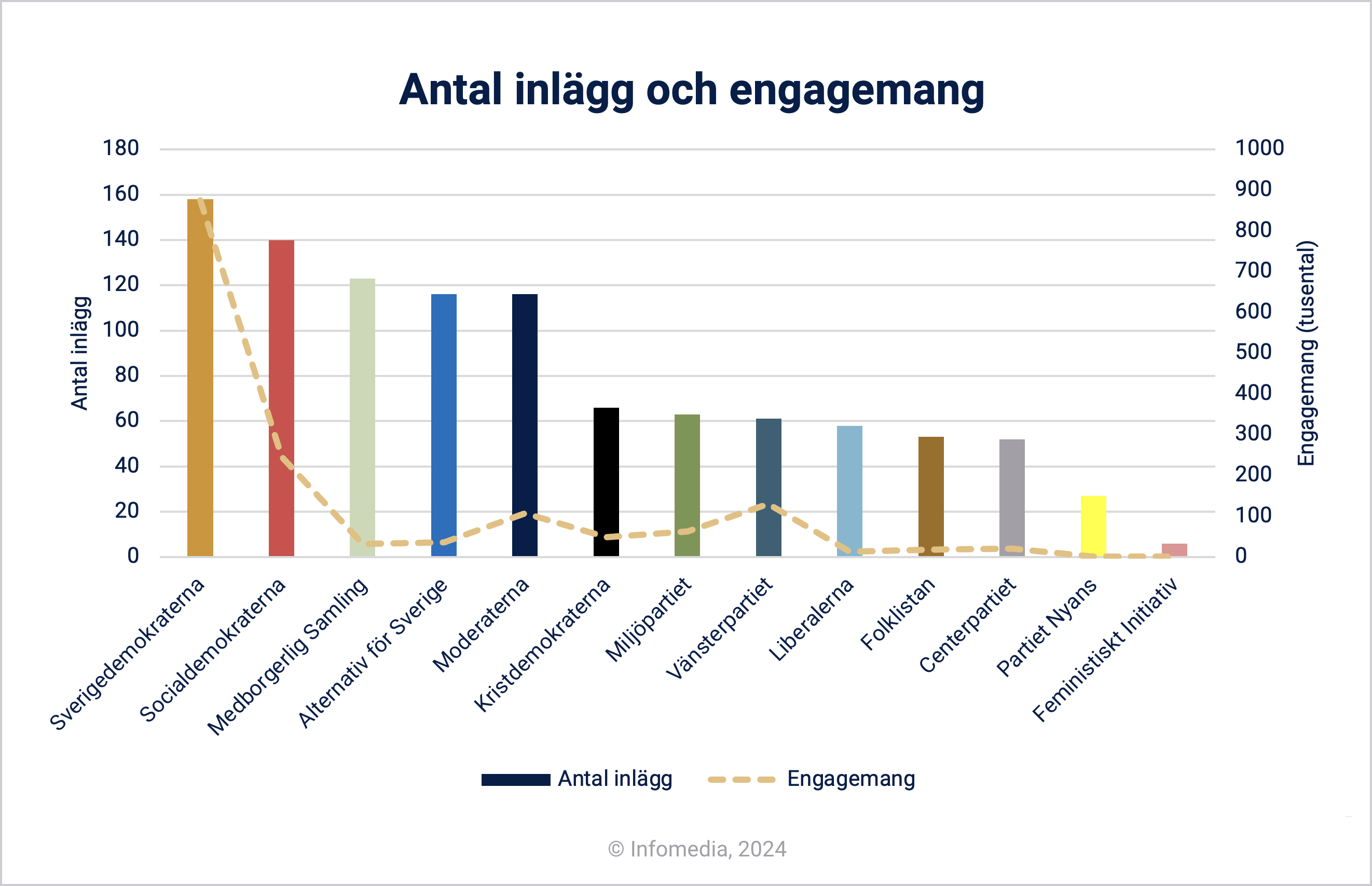 Antal inlägg och engagemang

Antal inlägg

180
160
140
120
100
80
60
40
20
0

Engagemang (tusental)

1000
900
800
700
600
500
400
300
200
100
0

Sverigedemokraterna
Socialdemokraterna
Medborgerlig Samling
Alternativ för Sverige
Moderaterna
Kristdemokraterna
Miljöpartiet
Vänsterpartiet
Liberalerna
Folklistan
Centerpartiet
Partiet Nyans
Feministiskt Initiativ

Antal inlägg
Engagemang

© Infomedia, 2024